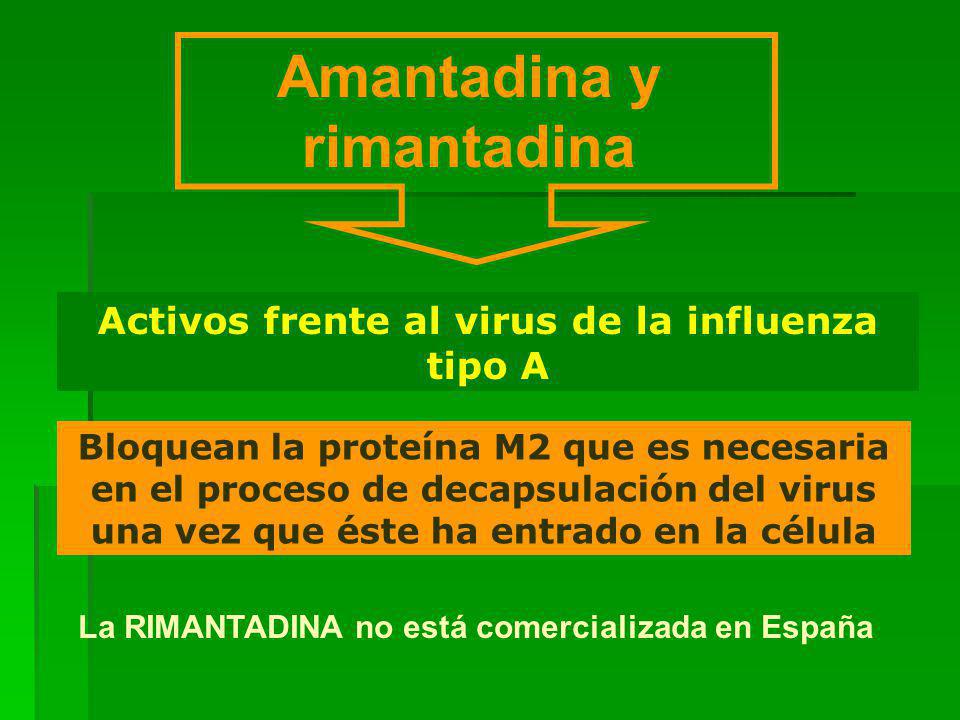 Amantadina y rimantadina

Activos frente al virus de la influenza tipo A

Bloquean la proteína M2 que es necesaria en el proceso de decapsulación del virus una vez que éste ha entrado en la célula

La RIMANTADINA no está comercializada en España